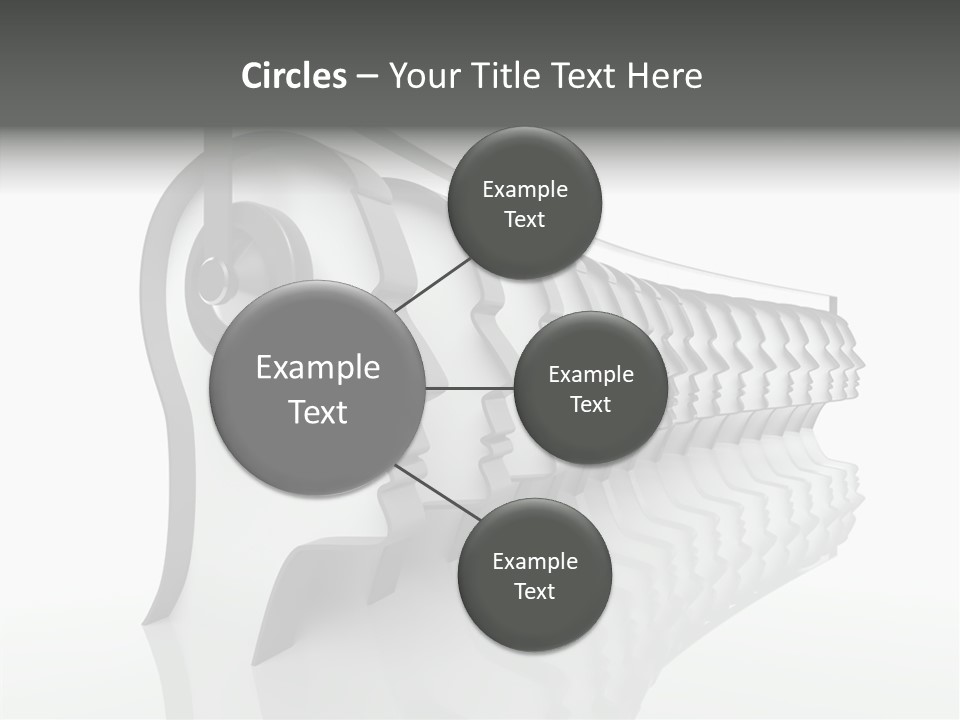 Circles – Your Title Text Here

Example Text

Example Text

Example Text

Example Text